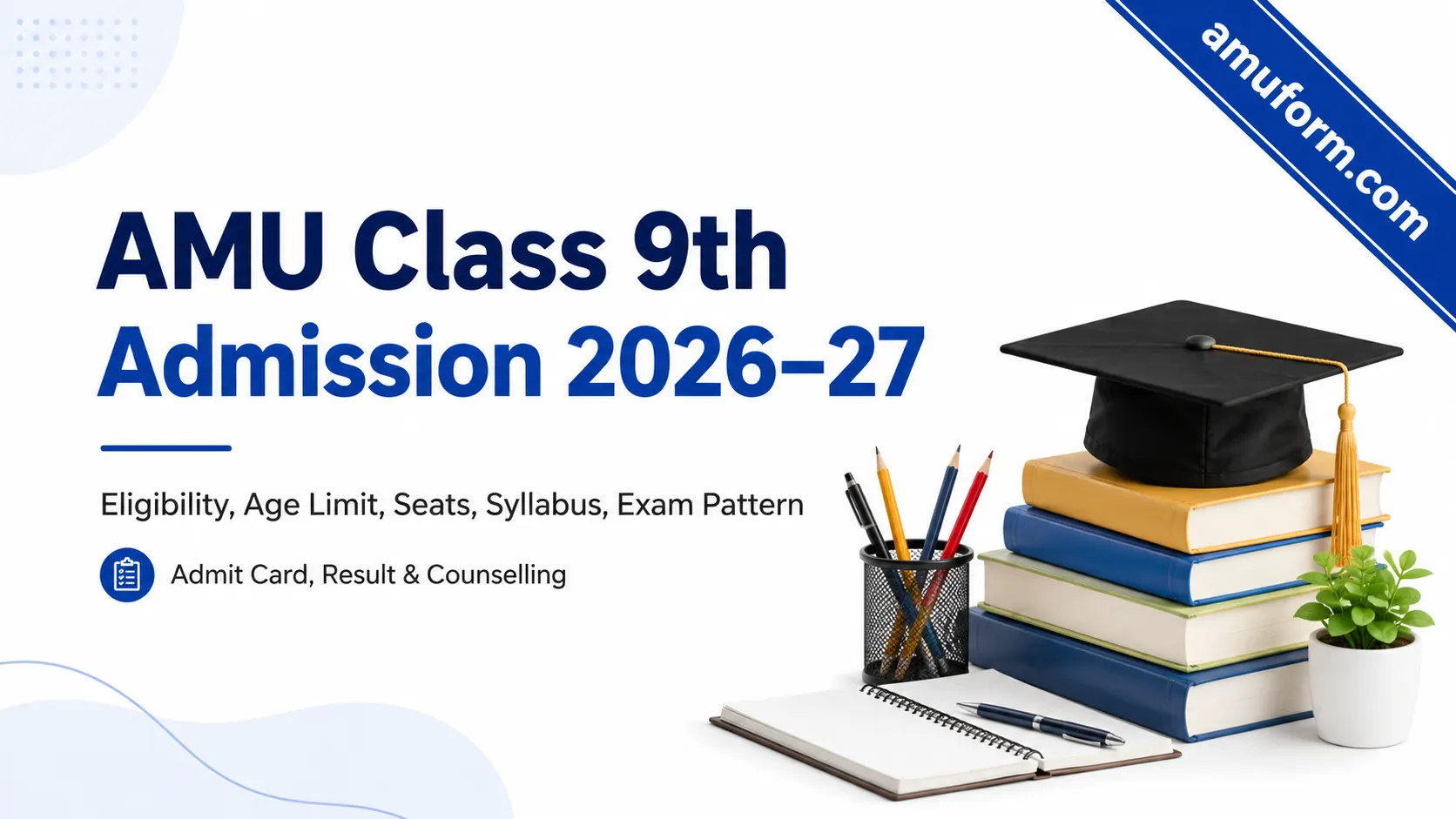 amuform.com

AMU Class 9th
Admission 2026–27

Eligibility, Age Limit, Seats, Syllabus, Exam Pattern

Admit Card, Result & Counselling